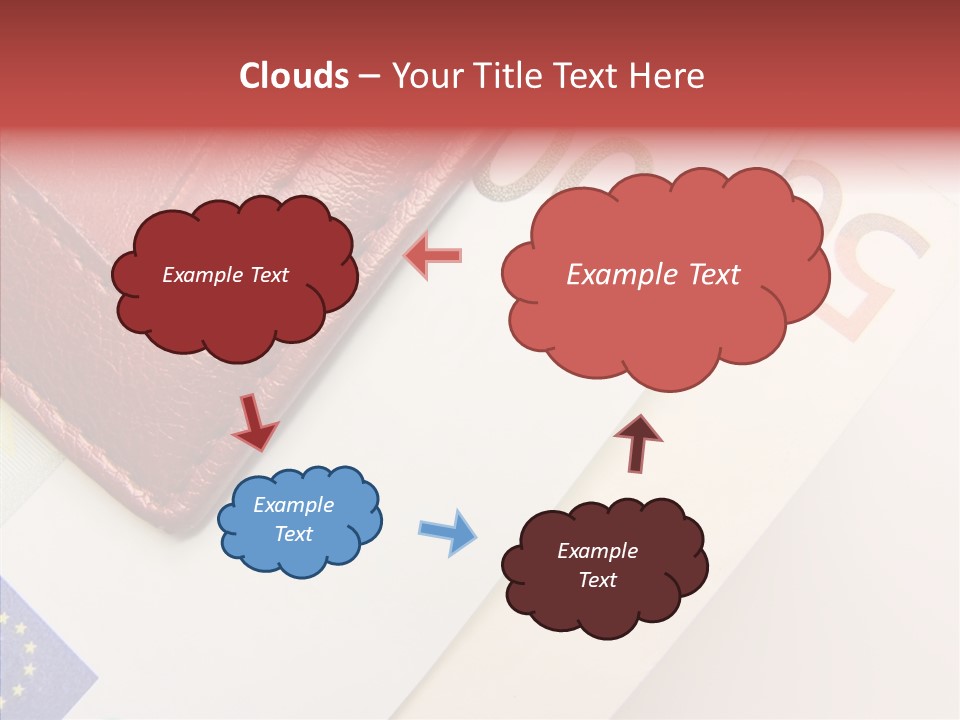 Clouds – Your Title Text Here

Example Text

Example Text

Example Text

Example Text